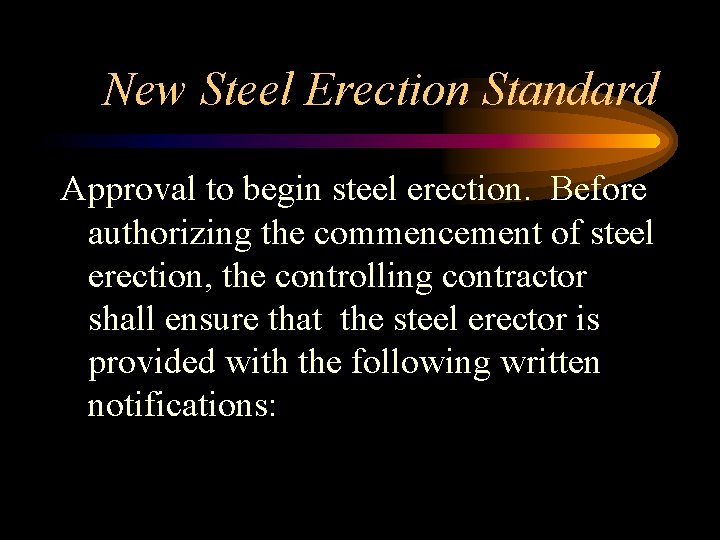 New Steel Erection Standard

Approval to begin steel erection. Before authorizing the commencement of steel erection, the controlling contractor shall ensure that the steel erector is provided with the following written notifications: